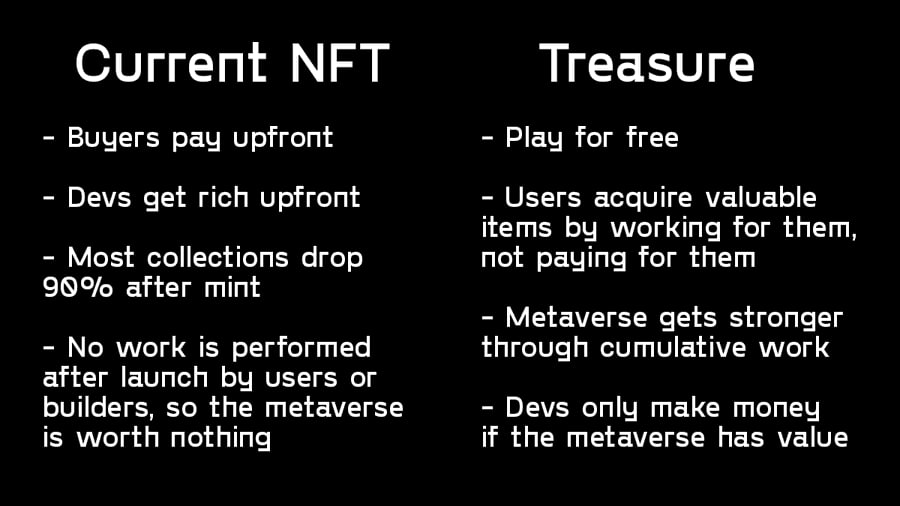 Current NFT

- Buyers pay upfront

- Devs get rich upfront

- Most collections drop 90% after mint

- No work is performed after launch by users or builders, so the metaverse is worth nothing

Treasure

- Play for free

- Users acquire valuable items by working for them, not paying for them

- Metaverse gets stronger through cumulative work

- Devs only make money if the metaverse has value